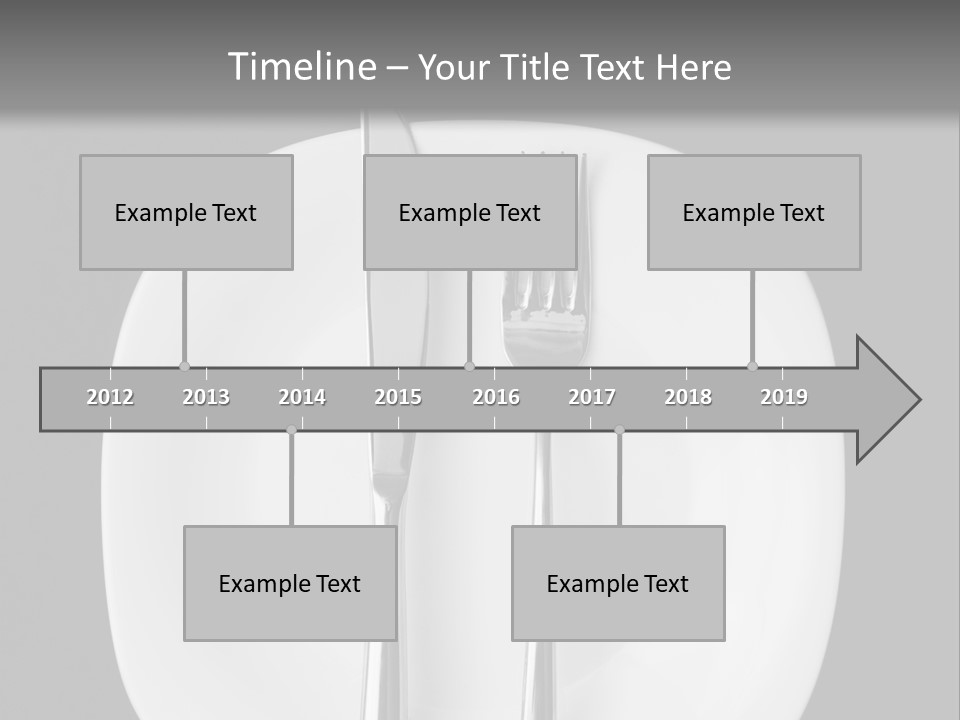 Timeline – Your Title Text Here

Example Text

Example Text

Example Text

2012 2013 2014 2015 2016 2017 2018 2019

Example Text

Example Text